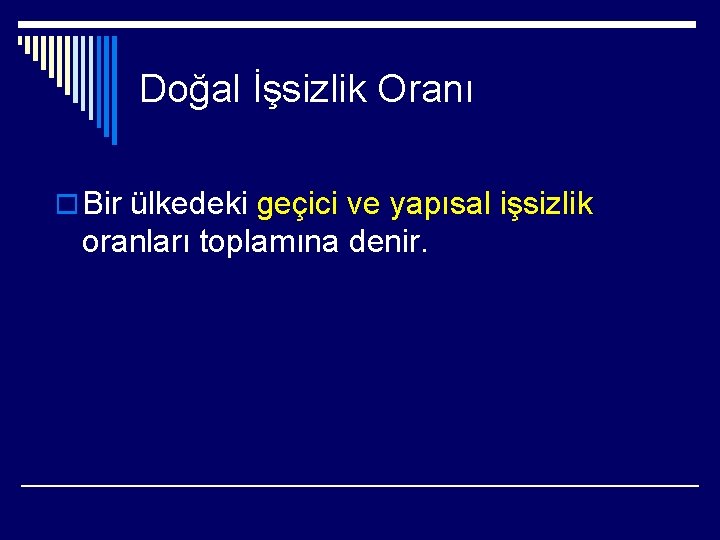 Doğal İşsizlik Oranı

Bir ülkedeki geçici ve yapısal işsizlik oranları toplamına denir.